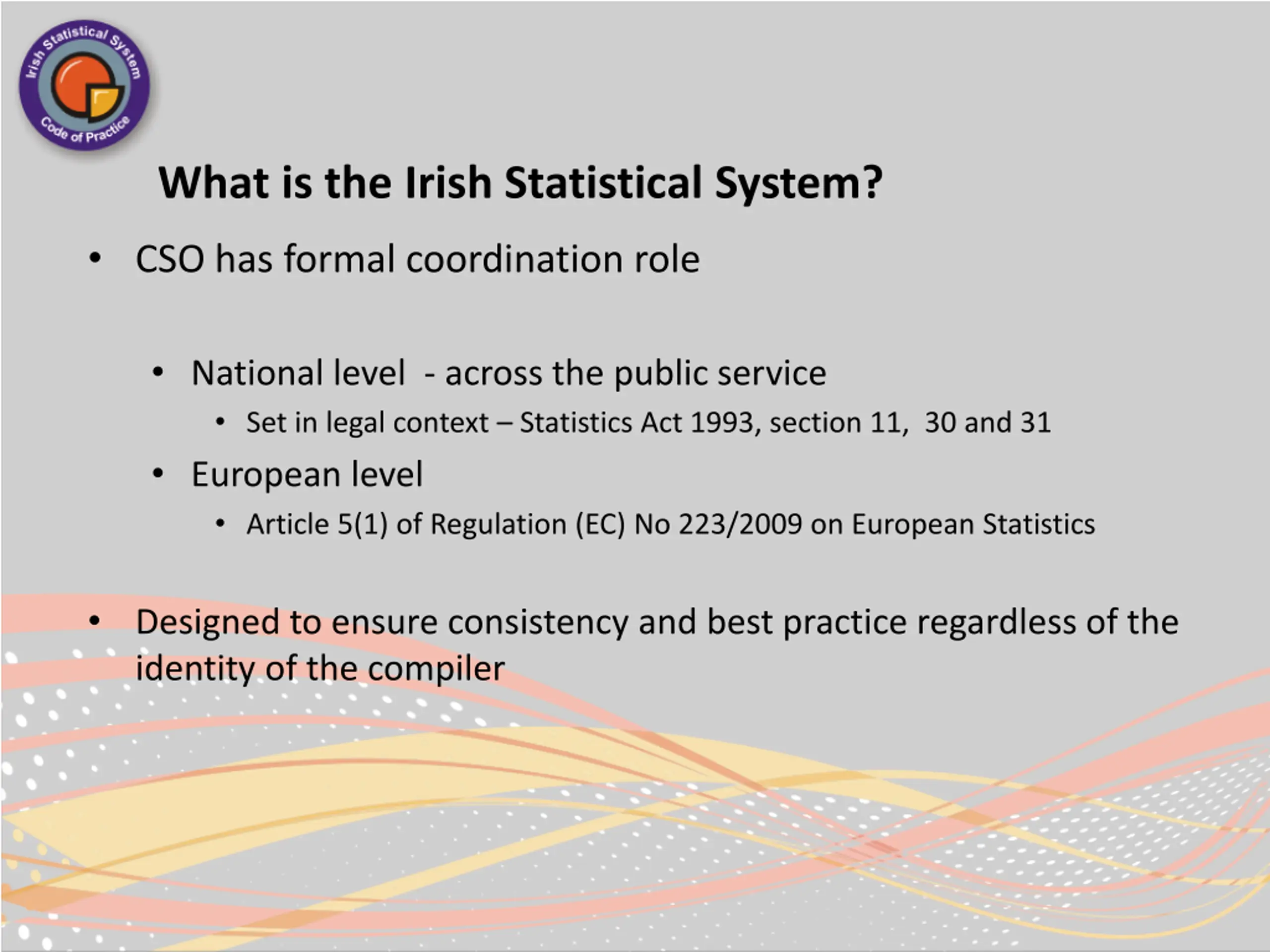 Irish Statistical System
Code of Practice

What is the Irish Statistical System?

• CSO has formal coordination role

• National level - across the public service
• Set in legal context – Statistics Act 1993, section 11, 30 and 31
• European level
• Article 5(1) of Regulation (EC) No 223/2009 on European Statistics

• Designed to ensure consistency and best practice regardless of the identity of the compiler